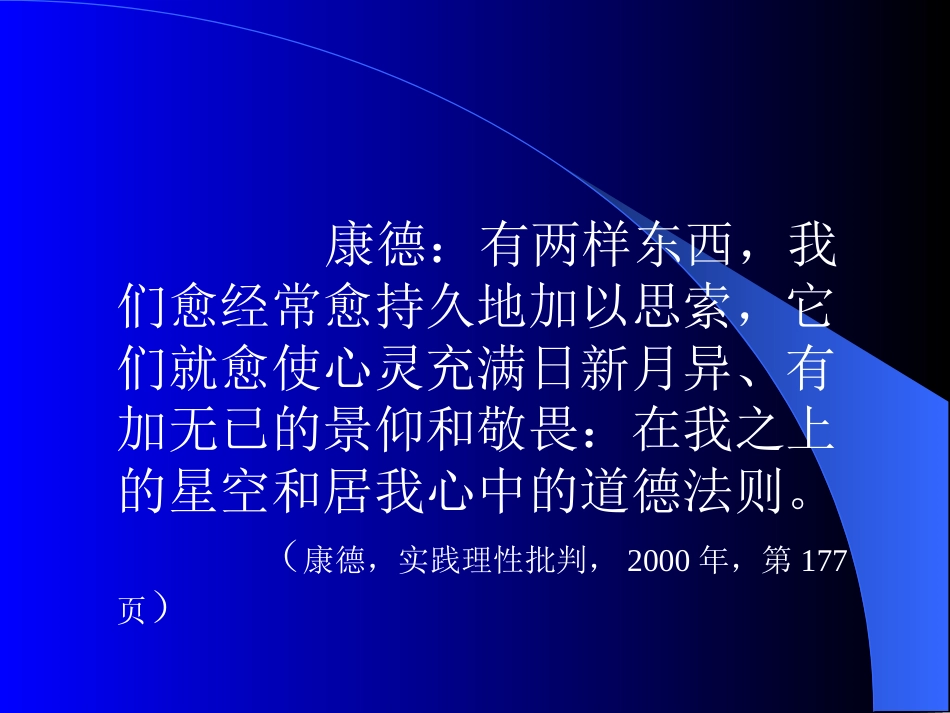 康德：有两样东西，我们愈经常愈持久地加以思索，它们就愈使心灵充满日新月异、有加无已的景仰和敬畏：在我之上的星空和居我心中的道德法则。

（康德，实践理性批判， 2000 年，第 177 页）